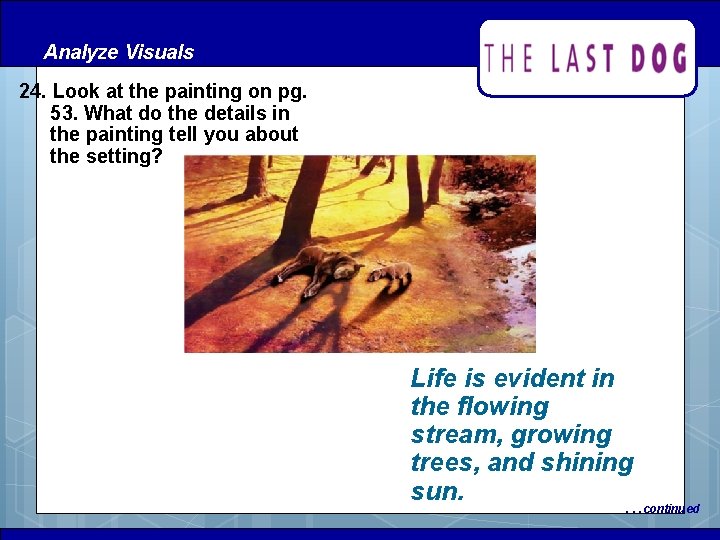 Analyze Visuals

THE LAST DOG

24. Look at the painting on pg. 53. What do the details in the painting tell you about the setting?

Life is evident in the flowing stream, growing trees, and shining sun.

. . . continued